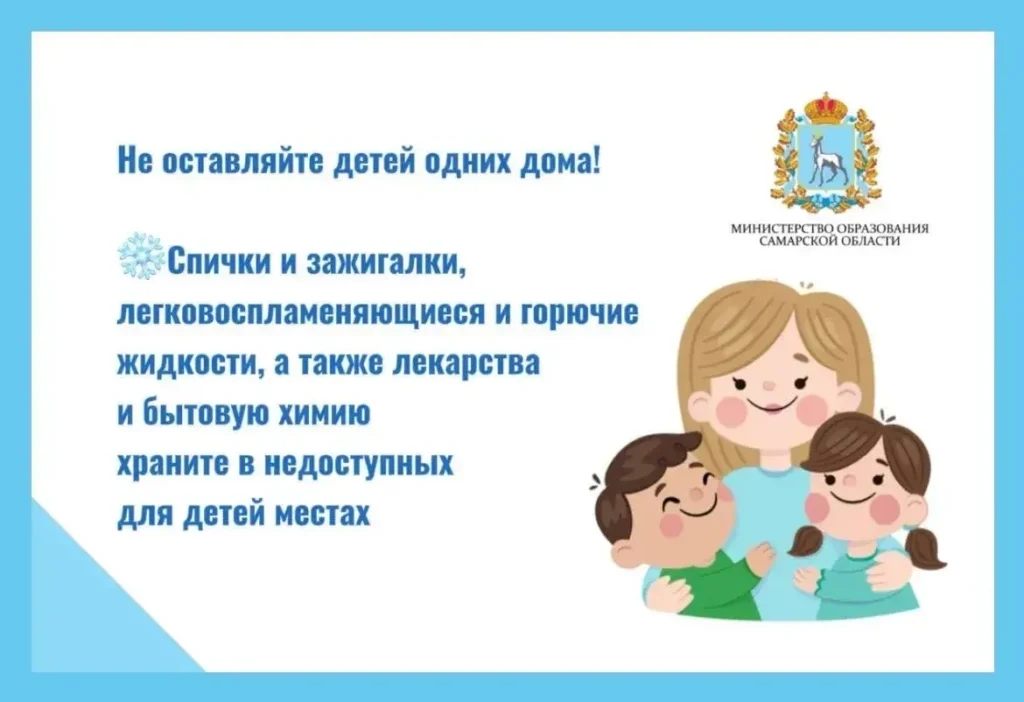 Не оставляйте детей одних дома!

❄️Спички и зажигалки, легковоспламеняющиеся и горючие жидкости, а также лекарства и бытовую химию храните в недоступных для детей местах

МИНИСТЕРСТВО ОБРАЗОВАНИЯ САМАРСКОЙ ОБЛАСТИ